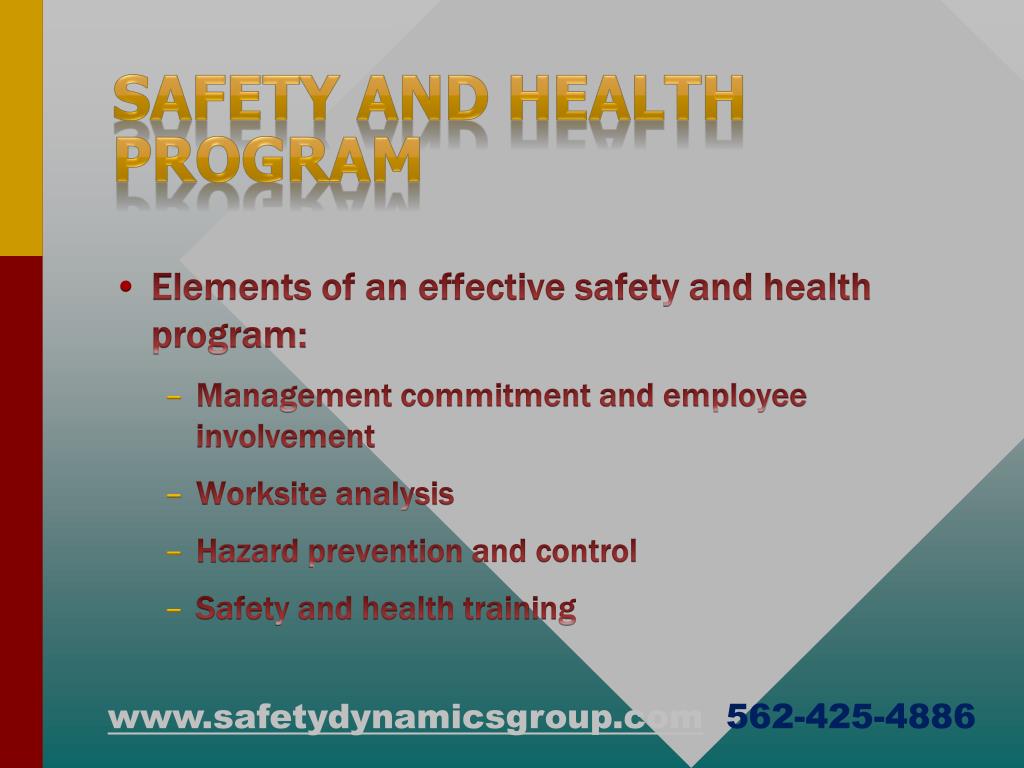 SAFETY AND HEALTH PROGRAM

• Elements of an effective safety and health program:

– Management commitment and employee involvement

– Worksite analysis

– Hazard prevention and control

– Safety and health training

www.safetydynamicsgroup.com 562-425-4886